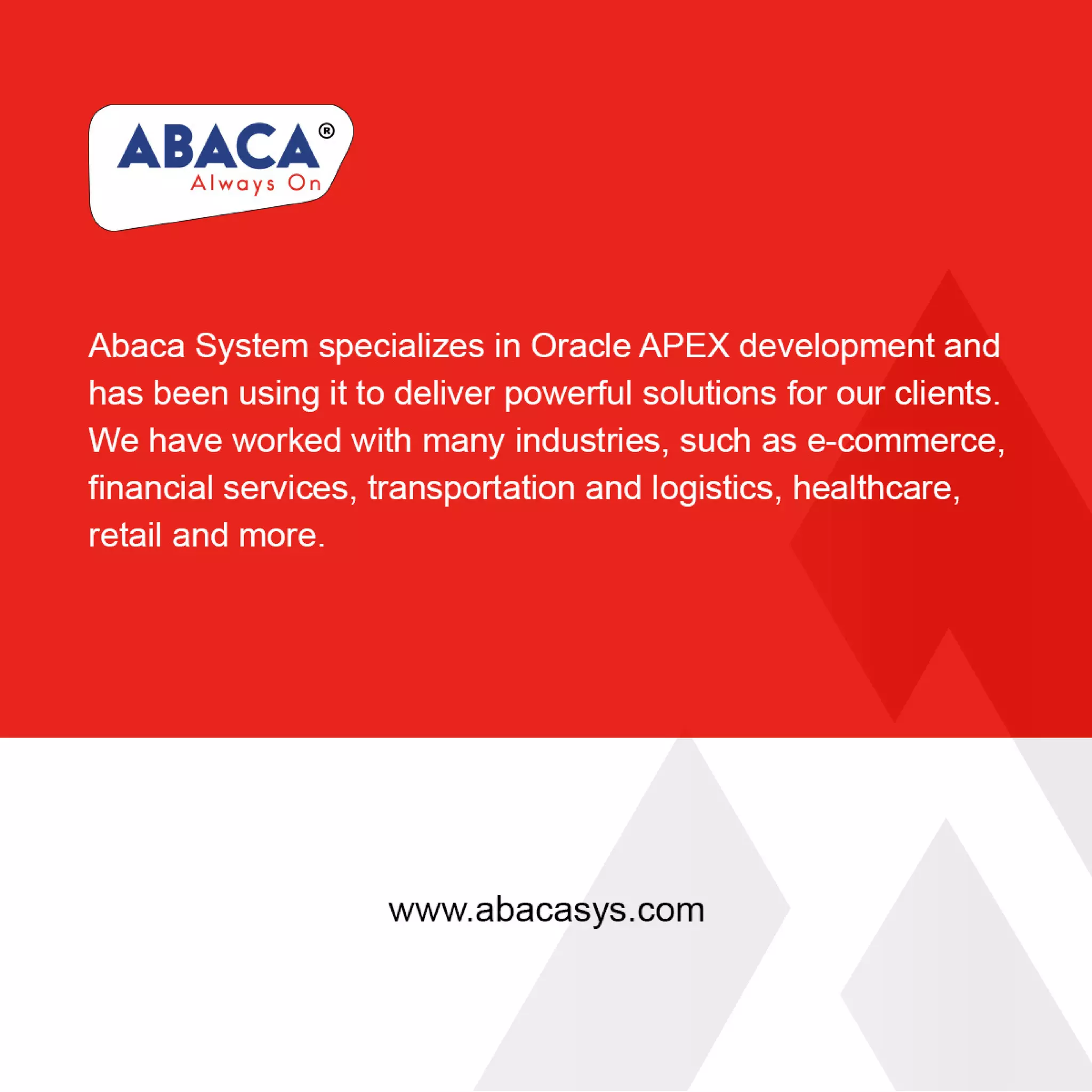 ABACA®
Always On

Abaca System specializes in Oracle APEX development and has been using it to deliver powerful solutions for our clients. We have worked with many industries, such as e-commerce, financial services, transportation and logistics, healthcare, retail and more.

www.abacasys.com